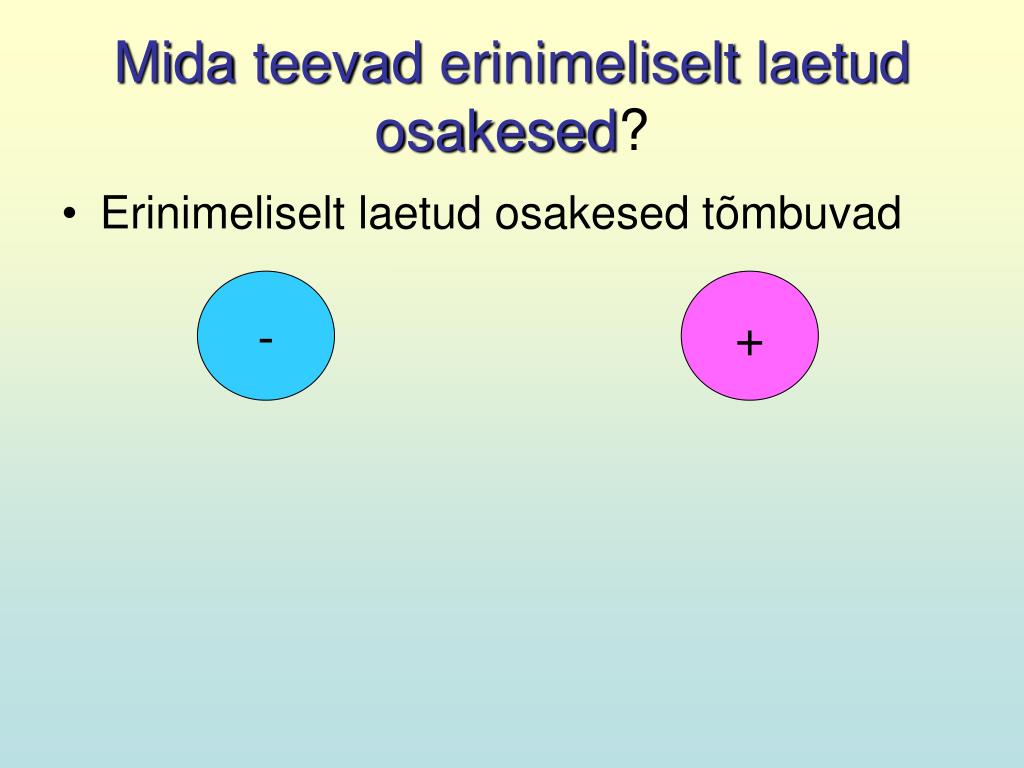 Mida teevad erinimeliselt laetud osakesed?

• Erinimeliselt laetud osakesed tõmbuvad

-

+